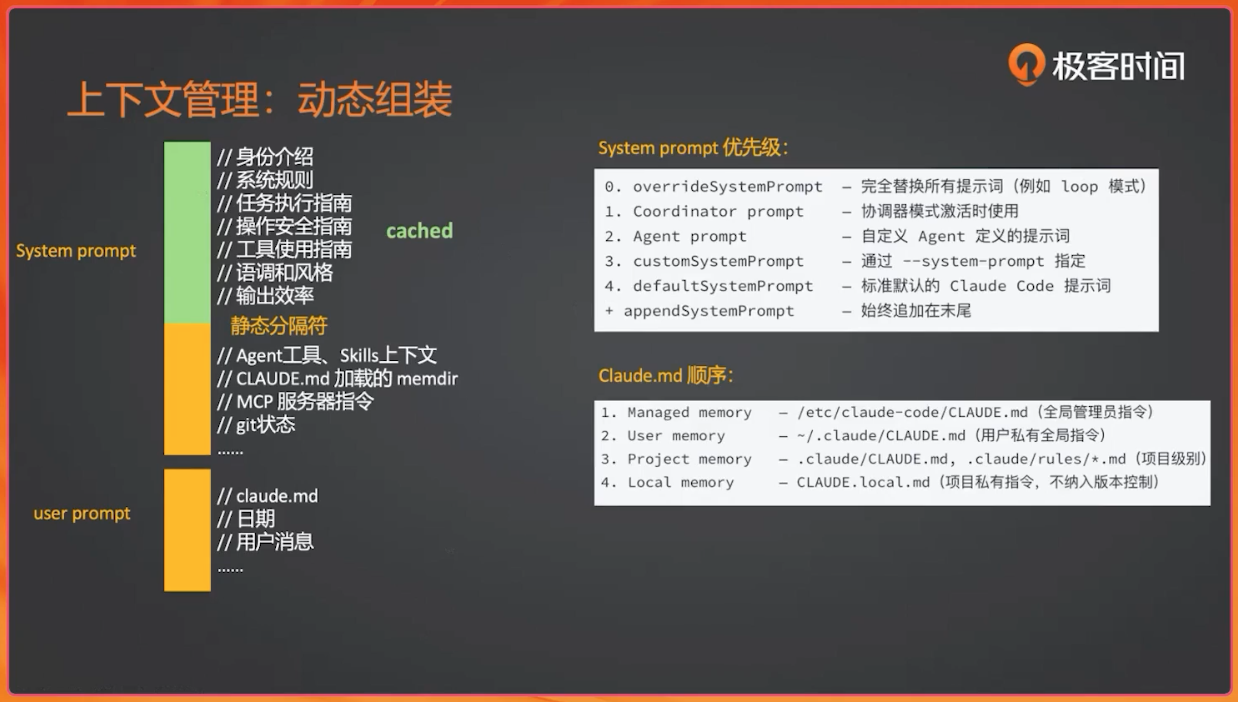 极客时间

上下文管理：动态组装

System prompt

// 身份介绍
// 系统规则
// 任务执行指南
// 操作安全指南
// 工具使用指南
// 语调和风格
// 输出效率

cached

静态分隔符

// Agent工具、Skills上下文
// CLAUDE.md 加载的 memdir
// MCP 服务器指令
// git状态
……

user prompt

// claude.md
// 日期
// 用户消息
……

System prompt 优先级：

0. overrideSystemPrompt – 完全替换所有提示词（例如 loop 模式）
1. Coordinator prompt – 协调器模式激活时使用
2. Agent prompt – 自定义 Agent 定义的提示词
3. customSystemPrompt – 通过 --system-prompt 指定
4. defaultSystemPrompt – 标准默认的 Claude Code 提示词
+ appendSystemPrompt – 始终追加在末尾

Claude.md 顺序：

1. Managed memory – /etc/claude-code/CLAUDE.md（全局管理员指令）
2. User memory – ~/.claude/CLAUDE.md（用户私有全局指令）
3. Project memory – .claude/CLAUDE.md, .claude/rules/*.md（项目级别）
4. Local memory – CLAUDE.local.md（项目私有指令，不纳入版本控制）